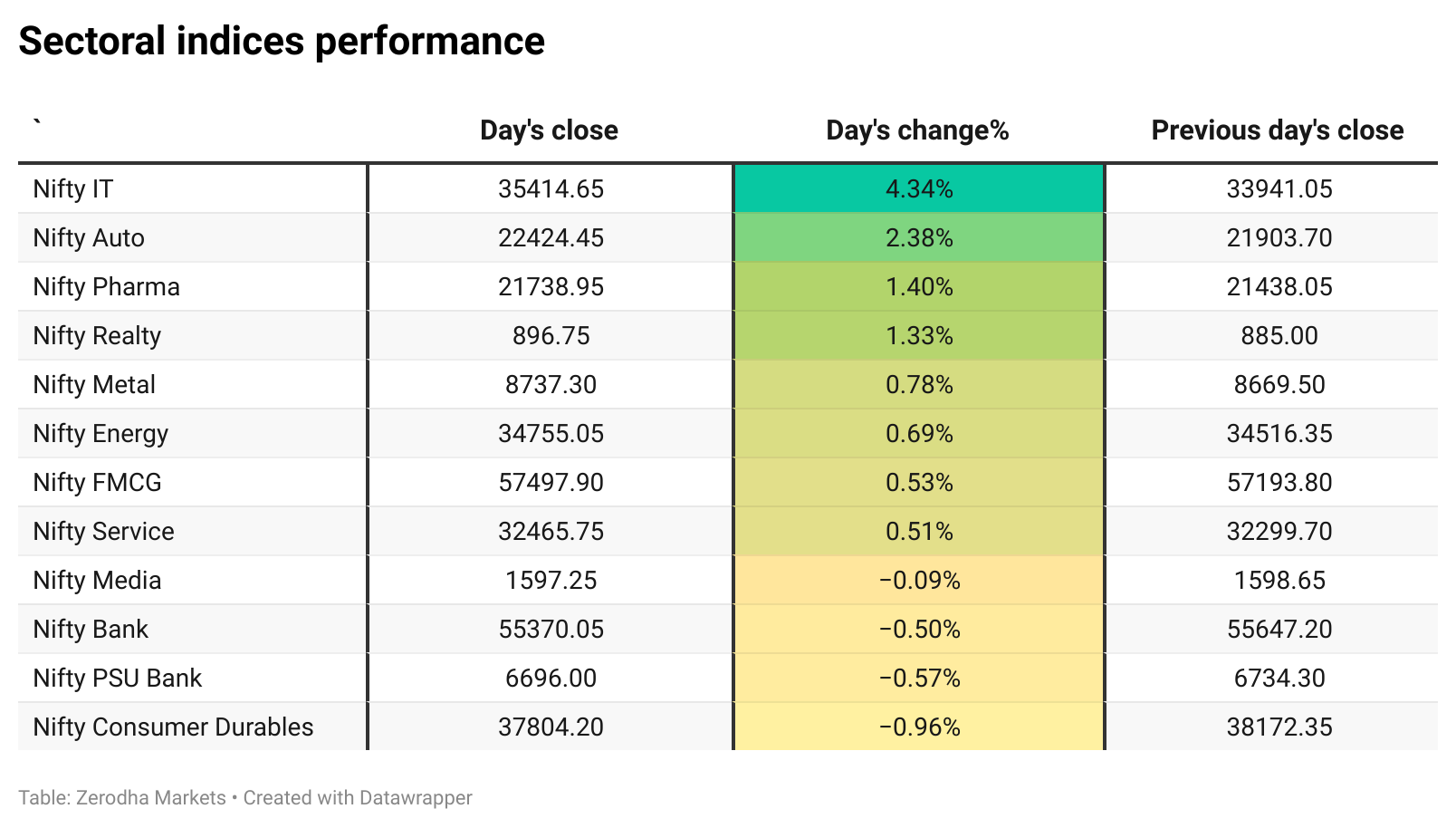 Sectoral indices performance

| ` | Day's close | Day's change% | Previous day's close |
|---|---|---|---|
| Nifty IT | 35414.65 | 4.34% | 33941.05 |
| Nifty Auto | 22424.45 | 2.38% | 21903.70 |
| Nifty Pharma | 21738.95 | 1.40% | 21438.05 |
| Nifty Realty | 896.75 | 1.33% | 885.00 |
| Nifty Metal | 8737.30 | 0.78% | 8669.50 |
| Nifty Energy | 34755.05 | 0.69% | 34516.35 |
| Nifty FMCG | 57497.90 | 0.53% | 57193.80 |
| Nifty Service | 32465.75 | 0.51% | 32299.70 |
| Nifty Media | 1597.25 | −0.09% | 1598.65 |
| Nifty Bank | 55370.05 | −0.50% | 55647.20 |
| Nifty PSU Bank | 6696.00 | −0.57% | 6734.30 |
| Nifty Consumer Durables | 37804.20 | −0.96% | 38172.35 |

Table: Zerodha Markets • Created with Datawrapper